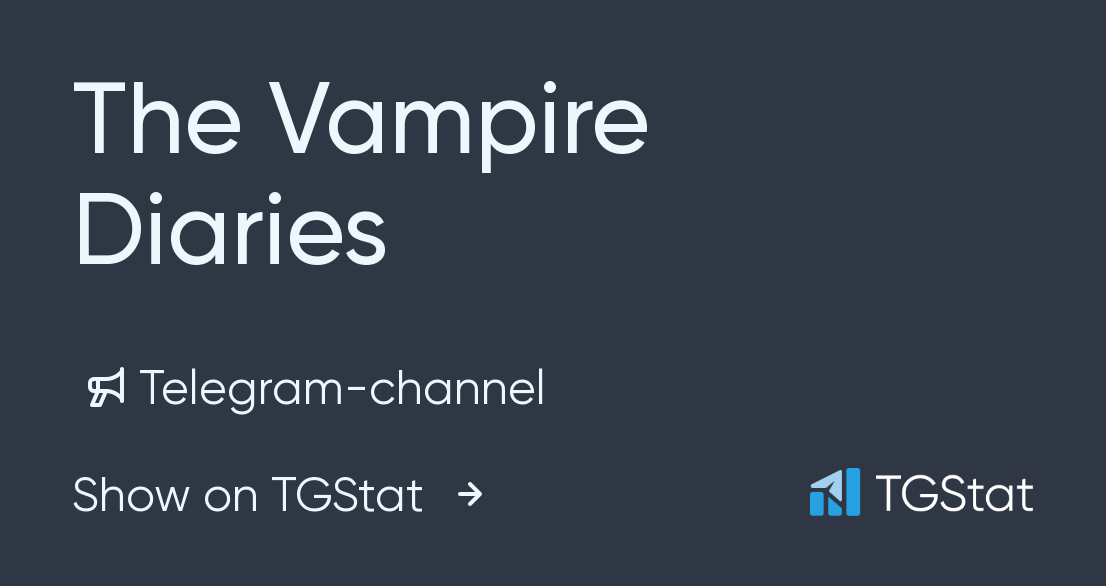 The Vampire Diaries

Telegram-channel

Show on TGStat →

TGStat